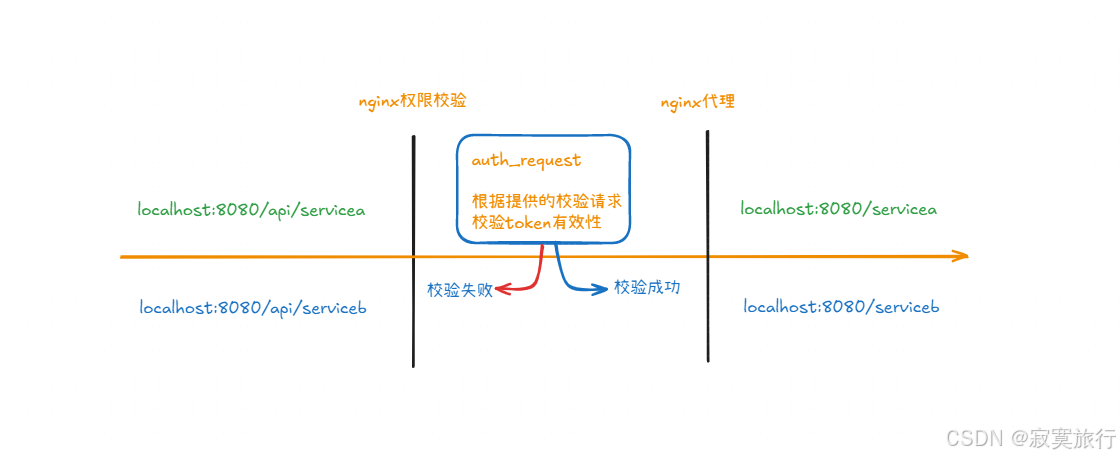 nginx权限校验

nginx代理

auth_request

根据提供的校验请求
校验token有效性

localhost:8080/api/servicea

localhost:8080/servicea

校验失败

校验成功

localhost:8080/api/serviceb

localhost:8080/serviceb

CSDN @寂寞旅行